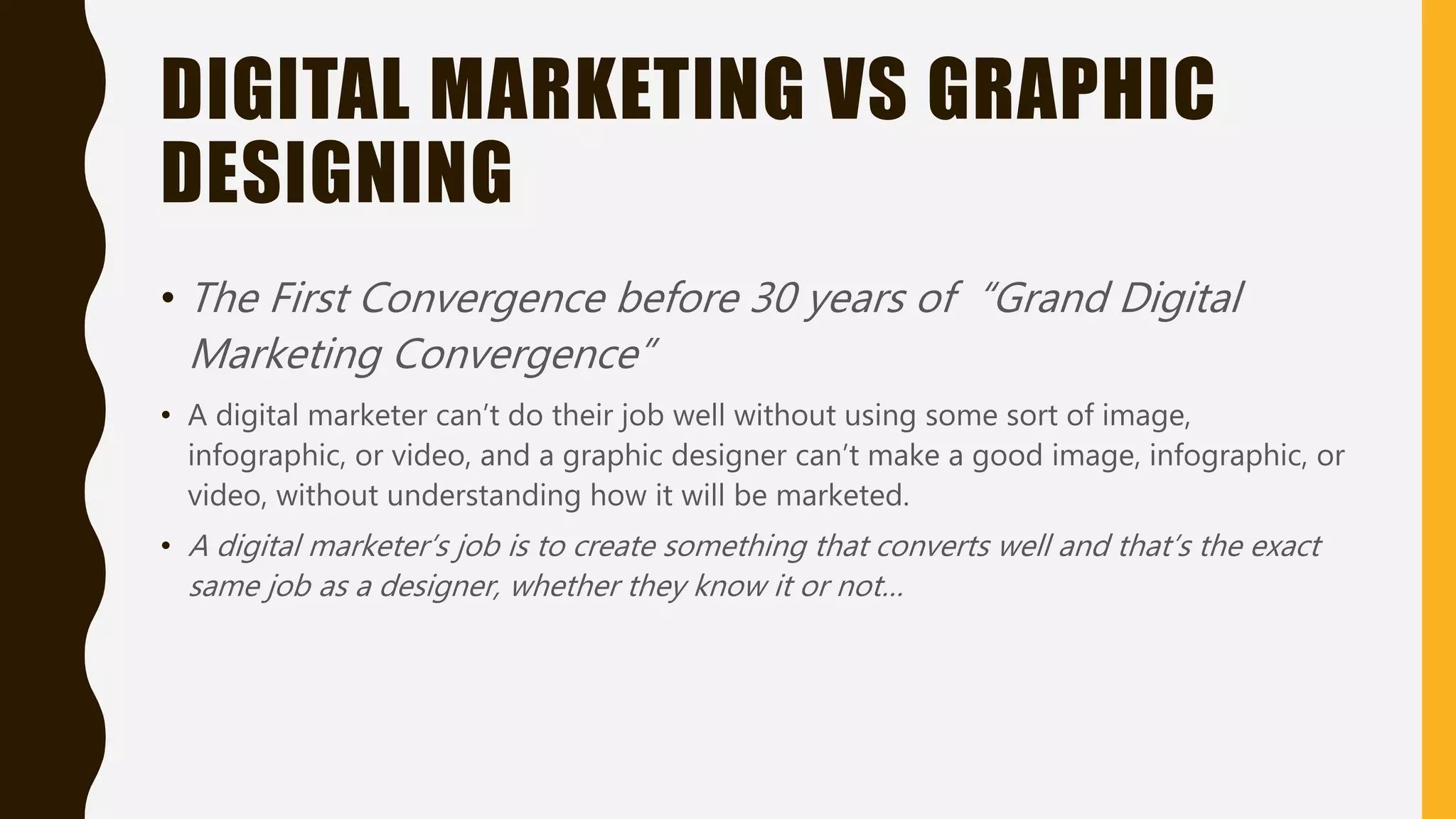 DIGITAL MARKETING VS GRAPHIC DESIGNING

• The First Convergence before 30 years of “Grand Digital Marketing Convergence”

• A digital marketer can’t do their job well without using some sort of image, infographic, or video, and a graphic designer can’t make a good image, infographic, or video, without understanding how it will be marketed.

• A digital marketer’s job is to create something that converts well and that’s the exact same job as a designer, whether they know it or not…